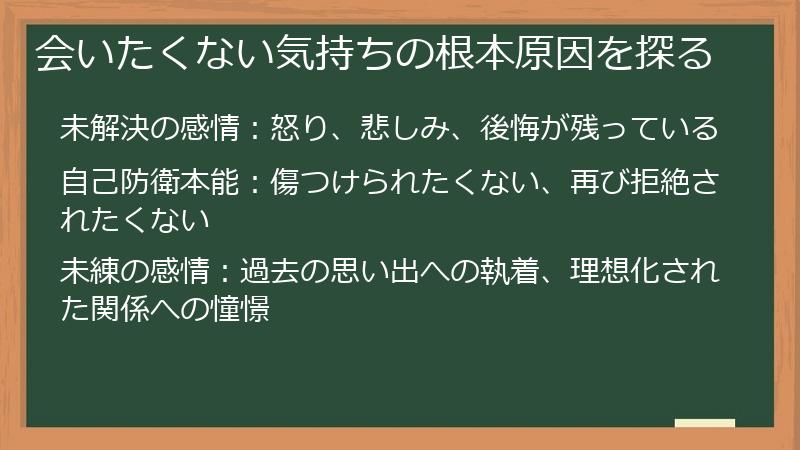 会いたくない気持ちの根本原因を探る

未解決の感情：怒り、悲しみ、後悔が残っている

自己防衛本能：傷つけられたくない、再び拒絶されたくない

未練の感情：過去の思い出への執着、理想化された関係への憧憬